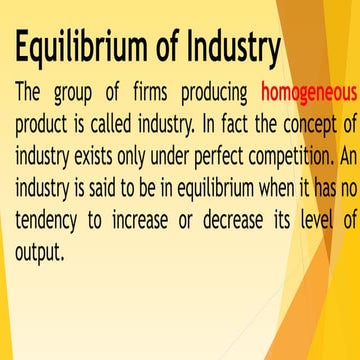 Equilibrium of Industry

The group of firms producing homogeneous product is called industry. In fact the concept of industry exists only under perfect competition. An industry is said to be in equilibrium when it has no tendency to increase or decrease its level of output.